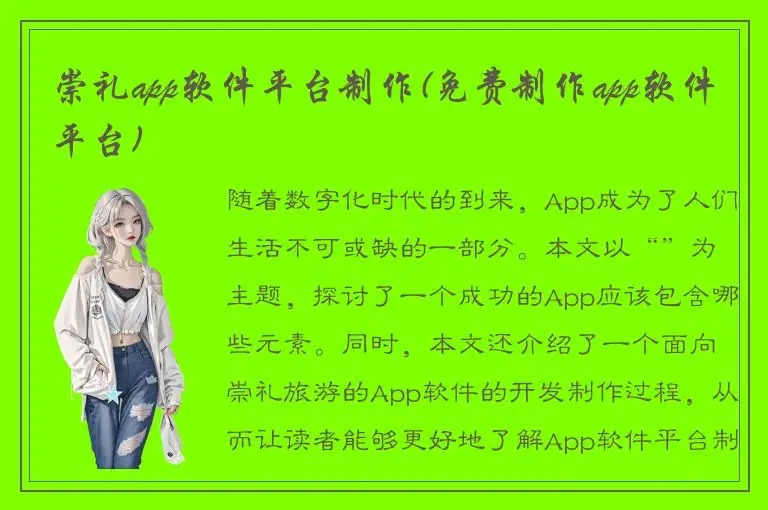 崇礼app软件平台制作(免费制作app软件平台)

随着数字化时代的到来，App成为了人们生活不可或缺的一部分。本文以“”为主题，探讨了一个成功的App应该包含哪些元素。同时，本文还介绍了一个面向崇礼旅游的App软件的开发制作过程，从而让读者能够更好地了解App软件平台制